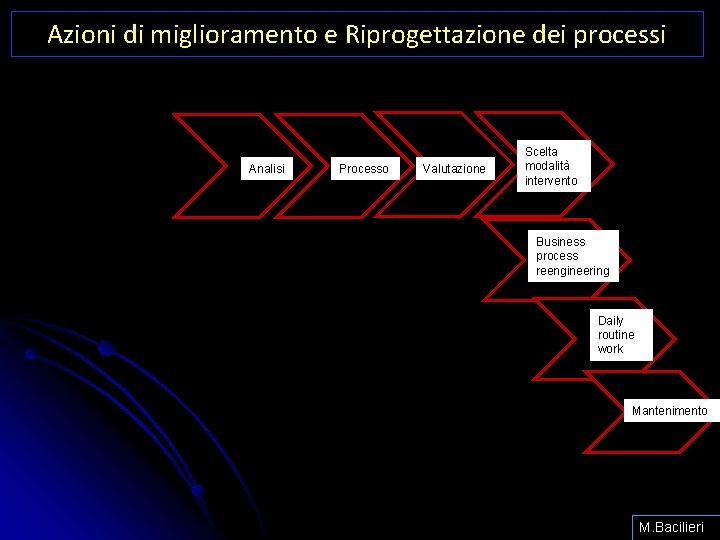 Azioni di miglioramento e Riprogettazione dei processi

Analisi

Processo

Valutazione

Scelta modalità intervento

Business process reengineering

Daily routine work

Mantenimento

M.Bacilieri